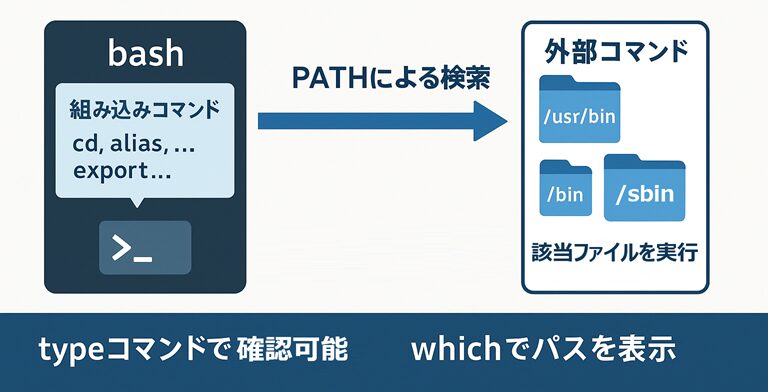 bash

組み込みコマンド
cd, alias, ...
export...

>_

PATHによる検索

外部コマンド

/usr/bin

/bin

/sbin

該当ファイルを実行

typeコマンドで 確認可能

whichでパスを表示